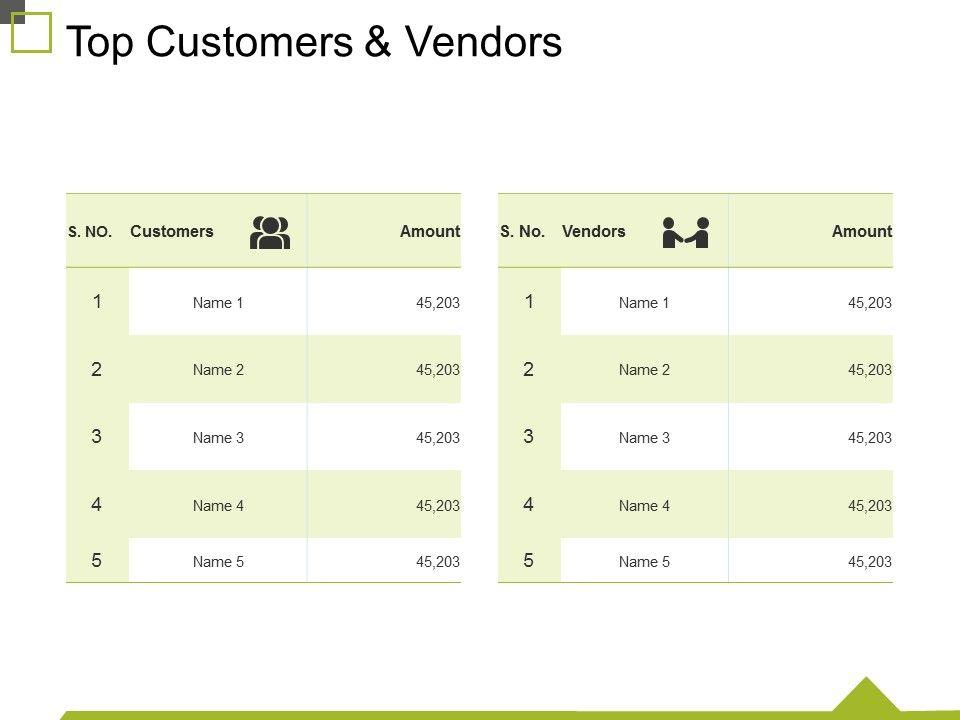 Top Customers & Vendors

| S. NO. | Customers | Amount |
|---|---|---|
| 1 | Name 1 | 45,203 |
| 2 | Name 2 | 45,203 |
| 3 | Name 3 | 45,203 |
| 4 | Name 4 | 45,203 |
| 5 | Name 5 | 45,203 |

| S. No. | Vendors | Amount |
|---|---|---|
| 1 | Name 1 | 45,203 |
| 2 | Name 2 | 45,203 |
| 3 | Name 3 | 45,203 |
| 4 | Name 4 | 45,203 |
| 5 | Name 5 | 45,203 |